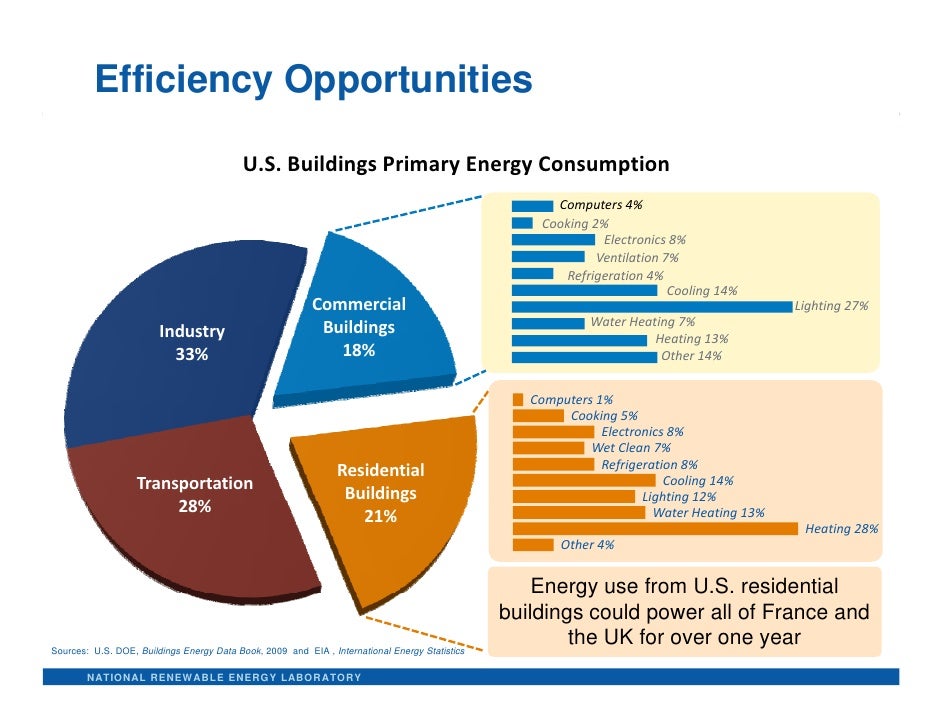 Efficiency Opportunities

U.S. Buildings Primary Energy Consumption

Industry 33%

Commercial Buildings 18%

Transportation 28%

Residential Buildings 21%

Computers 4%
Cooking 2%
Electronics 8%
Ventilation 7%
Refrigeration 4%
Cooling 14%
Lighting 27%
Water Heating 7%
Heating 13%
Other 14%

Computers 1%
Cooking 5%
Electronics 8%
Wet Clean 7%
Refrigeration 8%
Cooling 14%
Lighting 12%
Water Heating 13%
Heating 28%
Other 4%

Energy use from U.S. residential buildings could power all of France and the UK for over one year

Sources: U.S. DOE, Buildings Energy Data Book, 2009 and EIA , International Energy Statistics

NATIONAL RENEWABLE ENERGY LABORATORY